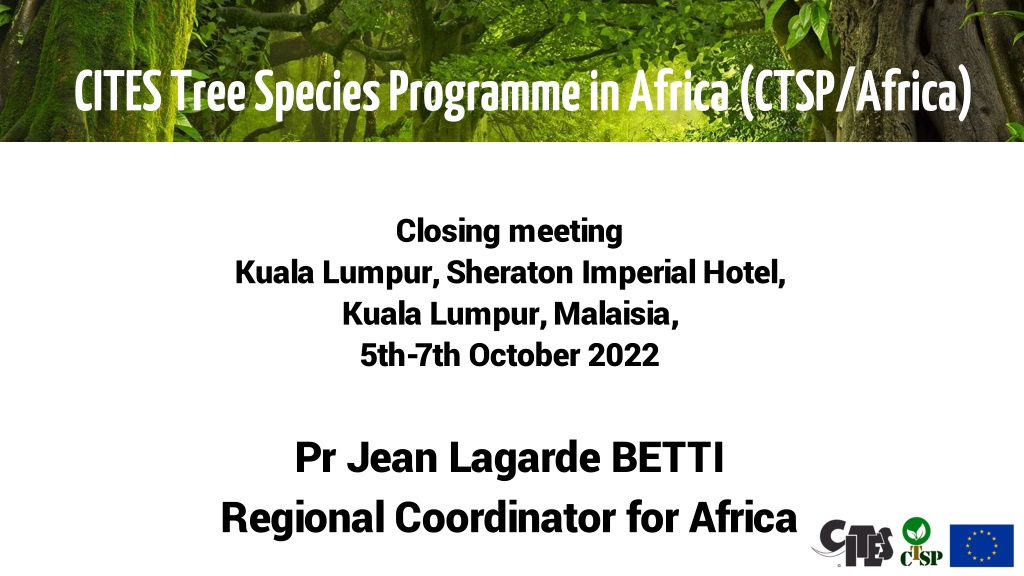 CITES Tree Species Programme in Africa (CTSP/Africa)

Closing meeting
Kuala Lumpur, Sheraton Imperial Hotel,
Kuala Lumpur, Malaisia,
5th-7th October 2022

Pr Jean Lagarde BETTI
Regional Coordinator for Africa

CITES CTSP